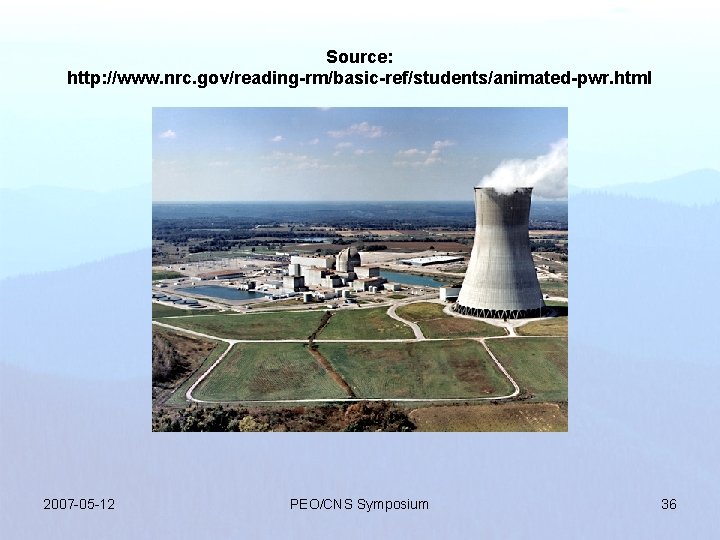 Source:
http://www.nrc.gov/reading-rm/basic-ref/students/animated-pwr.html

2007-05-12

PEO/CNS Symposium

36